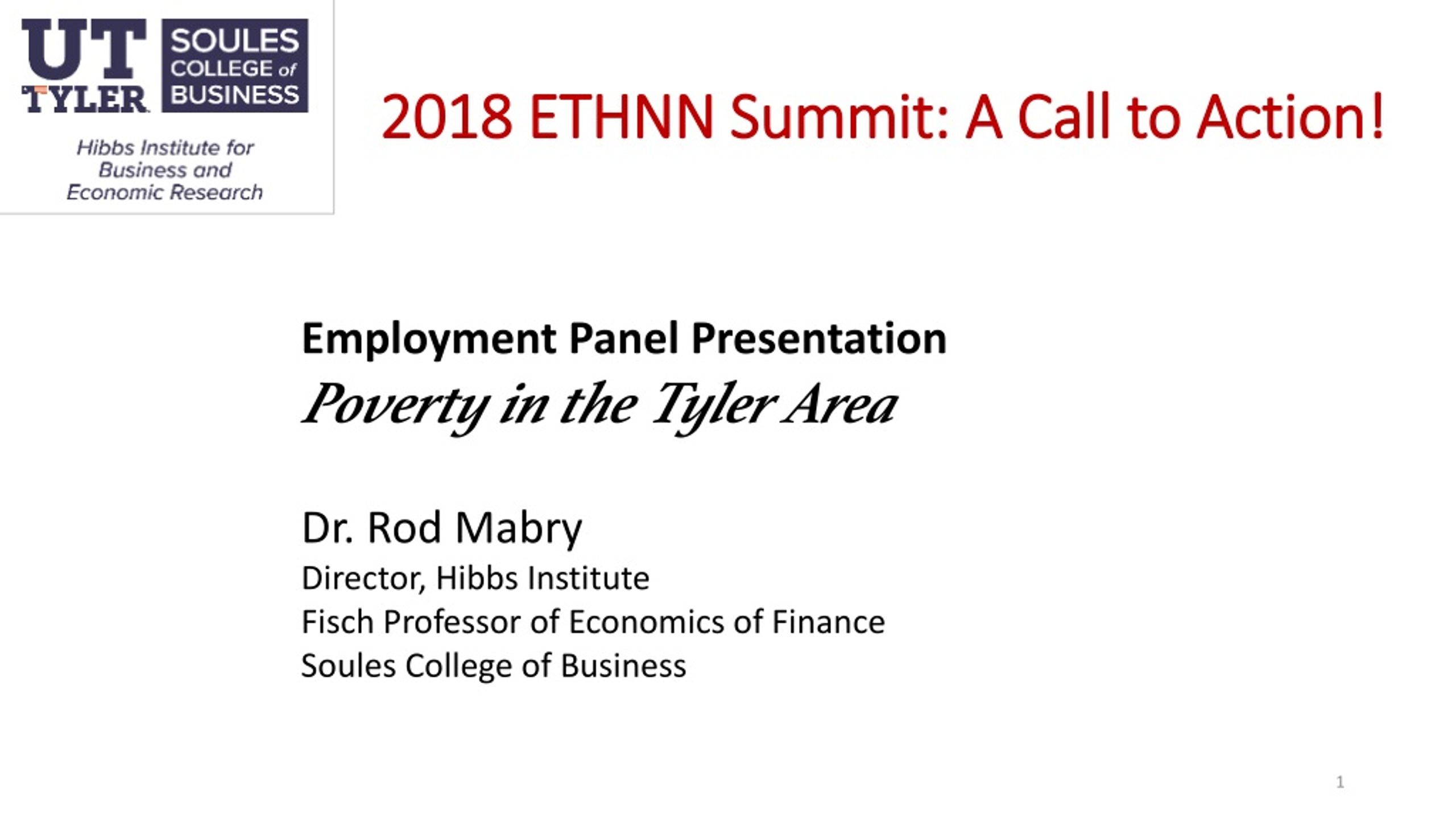 UT TYLER SOULES COLLEGE of BUSINESS

Hibbs Institute for Business and Economic Research

2018 ETHNN Summit: A Call to Action!

Employment Panel Presentation
Poverty in the Tyler Area

Dr. Rod Mabry
Director, Hibbs Institute
Fisch Professor of Economics of Finance
Soules College of Business

1